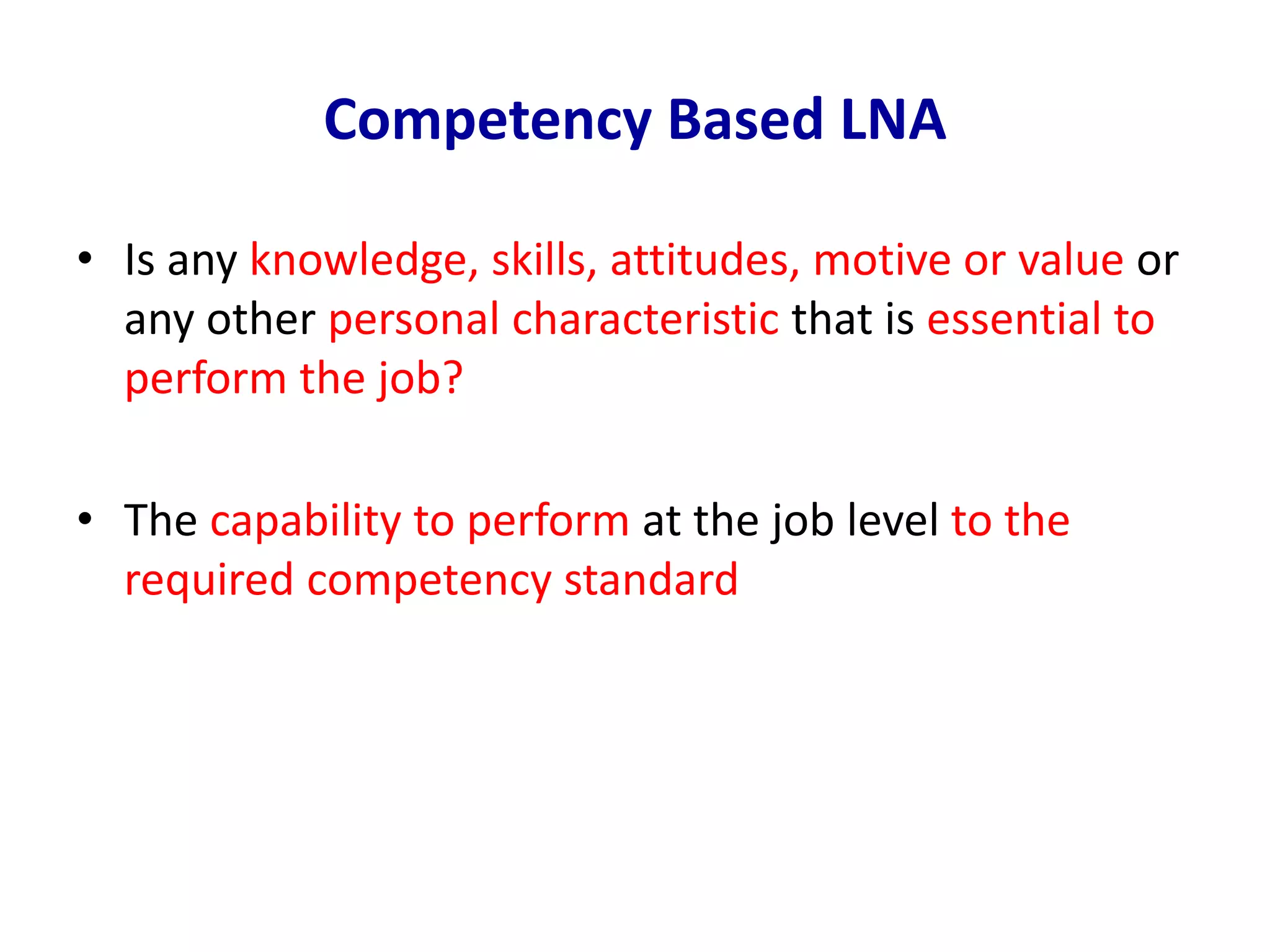 Competency Based LNA

• Is any knowledge, skills, attitudes, motive or value or any other personal characteristic that is essential to perform the job?

• The capability to perform at the job level to the required competency standard